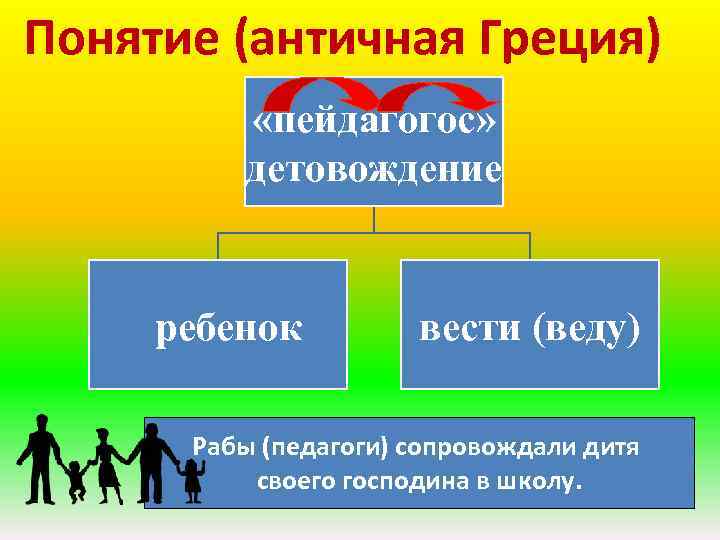 Понятие (античная Греция)

«пейдагогос»
детовождение

ребенок

вести (веду)

Рабы (педагоги) сопровождали дитя своего господина в школу.